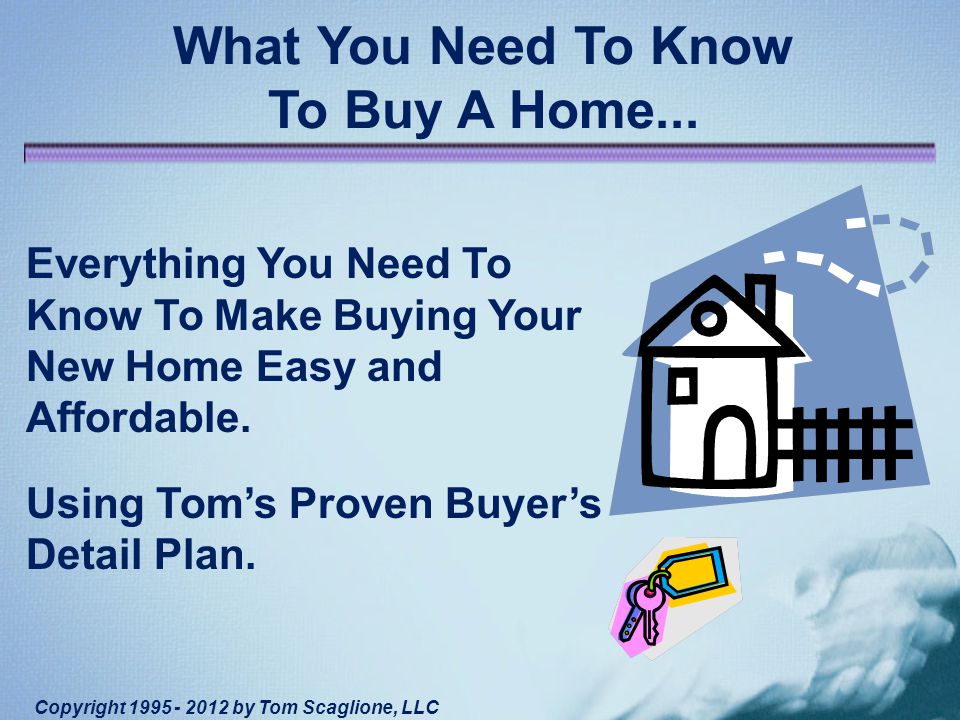 What You Need To Know To Buy A Home...

Everything You Need To Know To Make Buying Your New Home Easy and Affordable.

Using Tom’s Proven Buyer’s Detail Plan.

Copyright 1995 - 2012 by Tom Scaglione, LLC